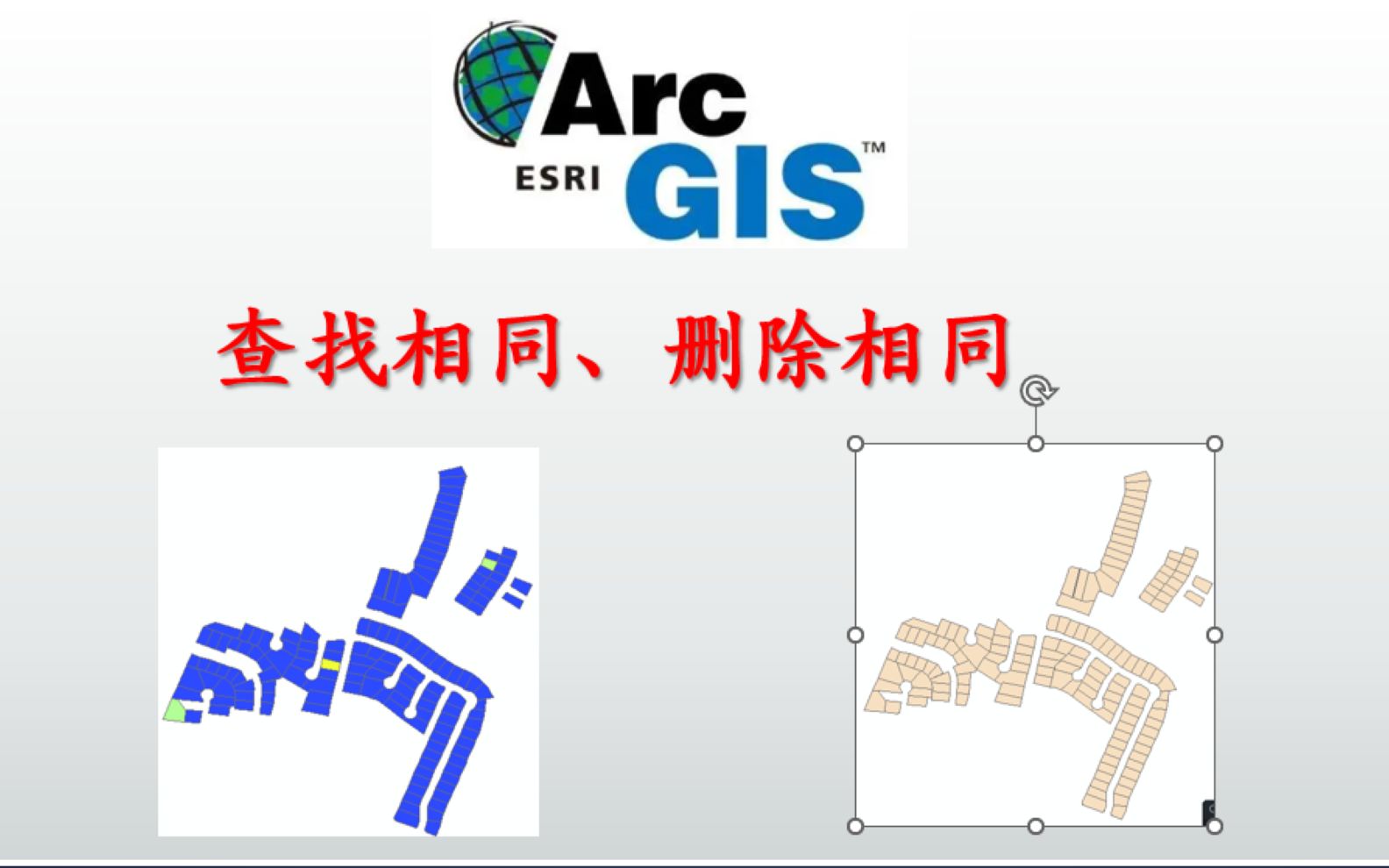 Arc
ESRI GIS™

查找相同、删除相同